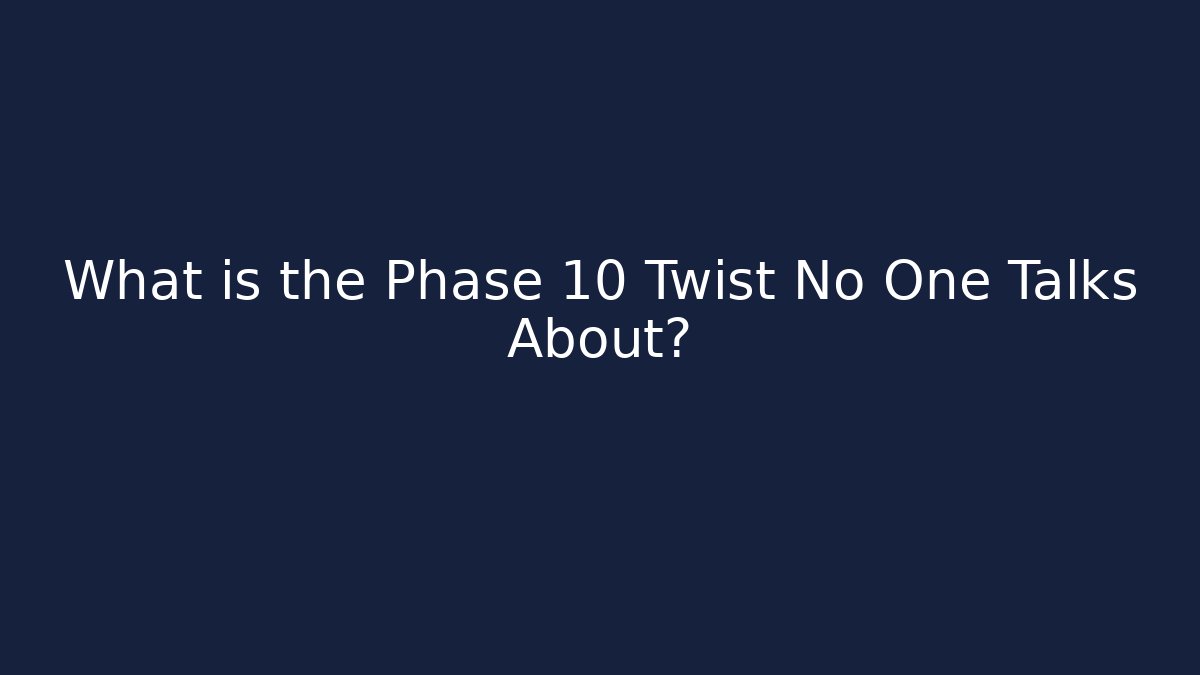 What is the Phase 10 Twist No One Talks About?